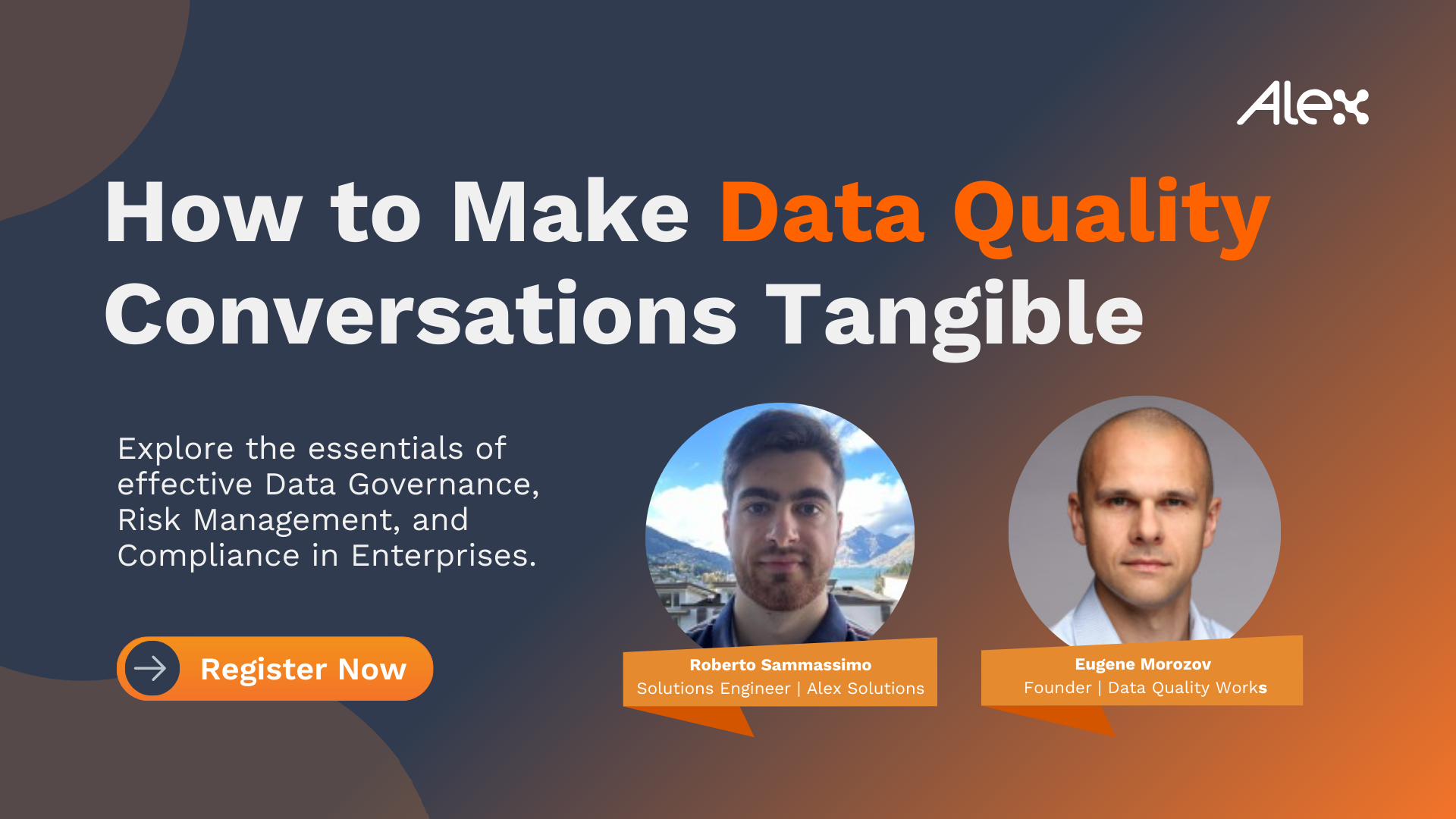 Alex

How to Make Data Quality Conversations Tangible

Explore the essentials of effective Data Governance, Risk Management, and Compliance in Enterprises.

Register Now

Roberto Sammassimo
Solutions Engineer | Alex Solutions

Eugene Morozov
Founder | Data Quality Works